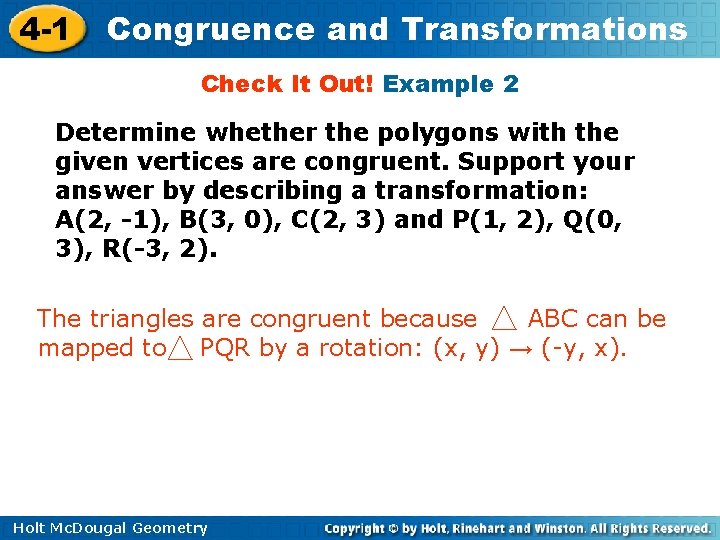 4-1 Congruence and Transformations

Check It Out! Example 2

Determine whether the polygons with the given vertices are congruent. Support your answer by describing a transformation: A(2, -1), B(3, 0), C(2, 3) and P(1, 2), Q(0, 3), R(-3, 2).

The triangles are congruent because $\triangle$ ABC can be mapped to $\triangle$ PQR by a rotation: (x, y) → (-y, x).

Holt McDougal Geometry

Copyright © by Holt, Rinehart and Winston. All Rights Reserved.